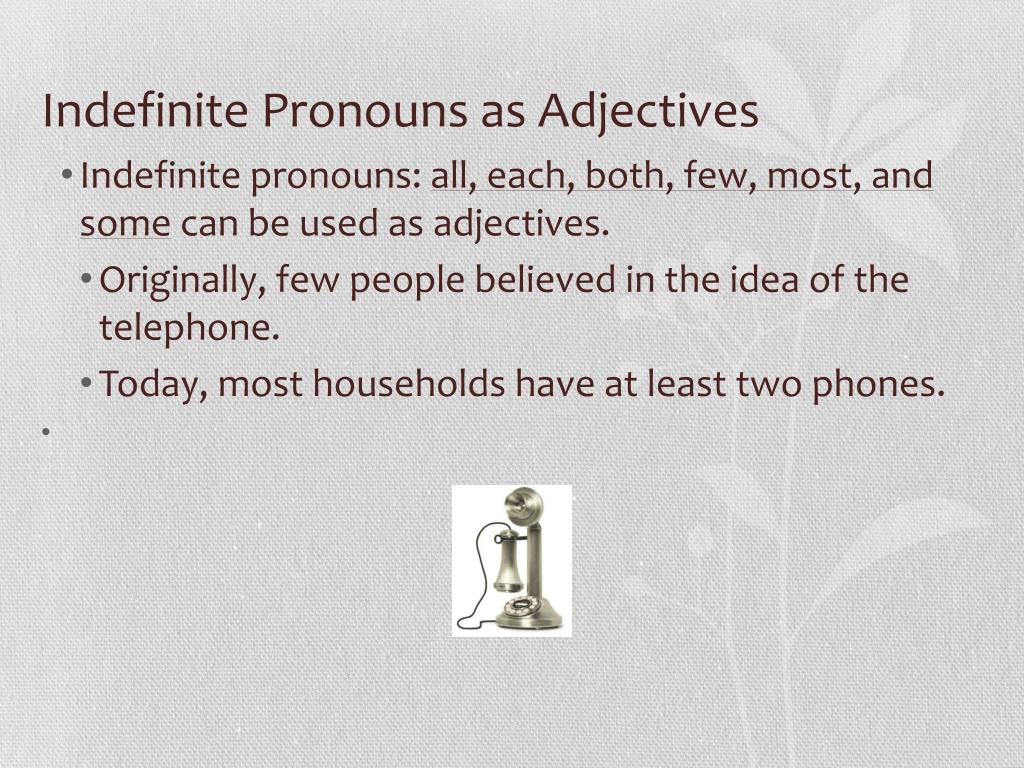 Indefinite Pronouns as Adjectives

• Indefinite pronouns: all, each, both, few, most, and some can be used as adjectives.

• Originally, few people believed in the idea of the telephone.

• Today, most households have at least two phones.

•